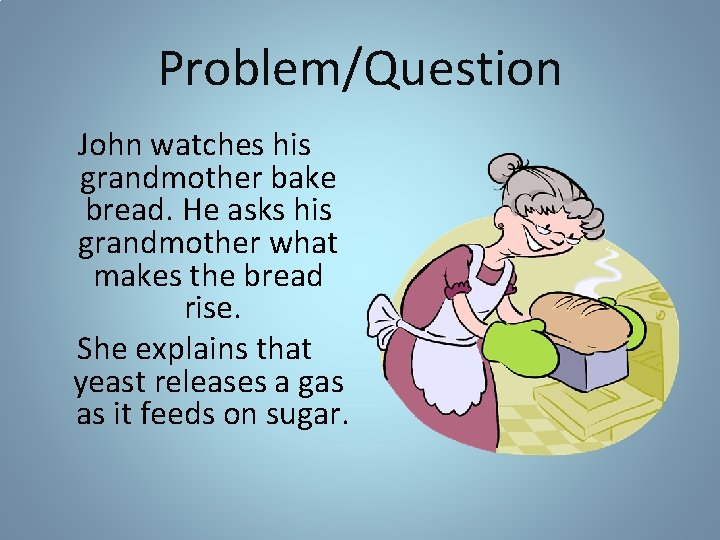 Problem/Question

John watches his grandmother bake bread. He asks his grandmother what makes the bread rise.

She explains that yeast releases a gas as it feeds on sugar.